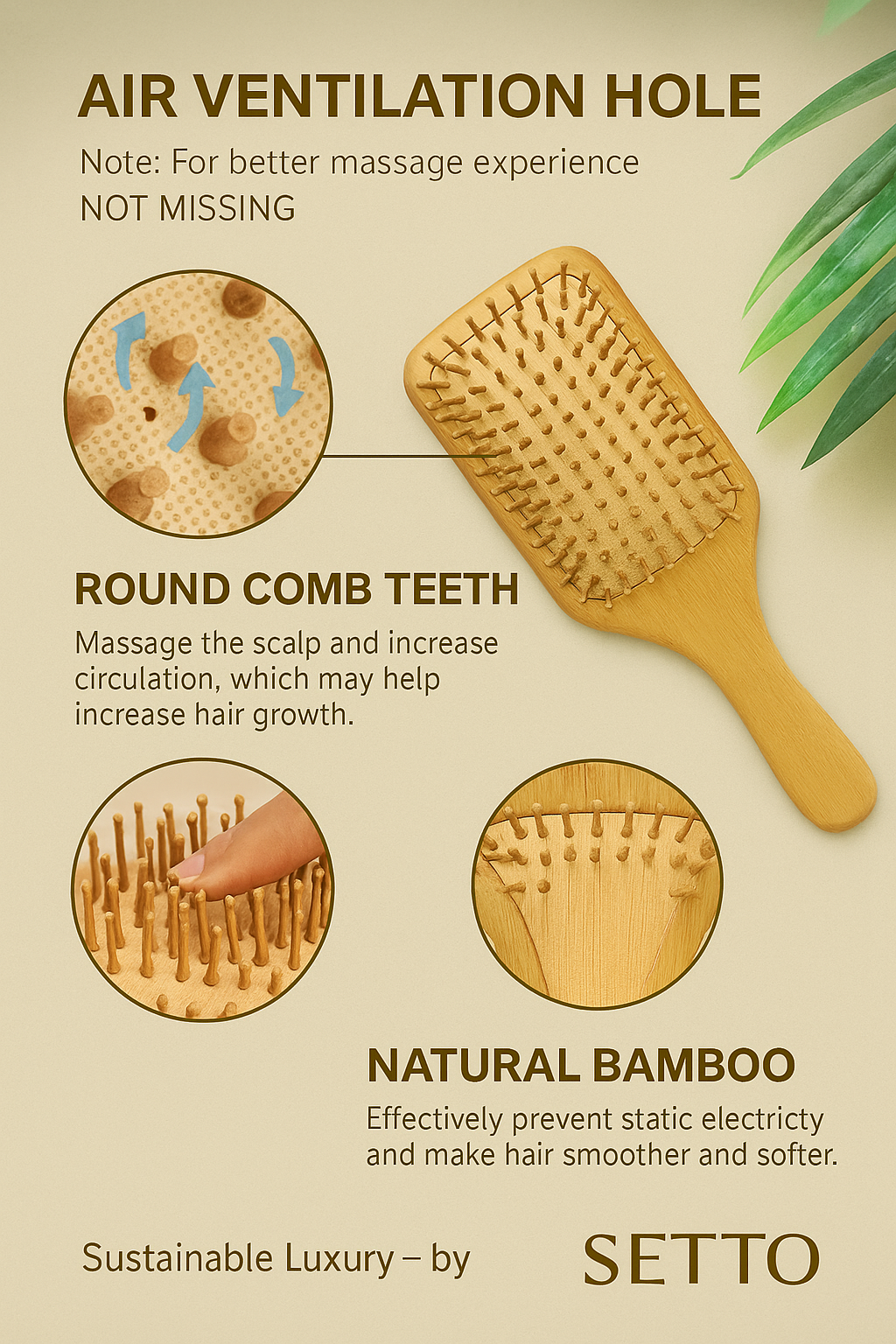 AIR VENTILATION HOLE

Note: For better massage experience
NOT MISSING

ROUND COMB TEETH

Massage the scalp and increase circulation, which may help increase hair growth.

NATURAL BAMBOO

Effectively prevent static electricty and make hair smoother and softer.

Sustainable Luxury – by

SETTO